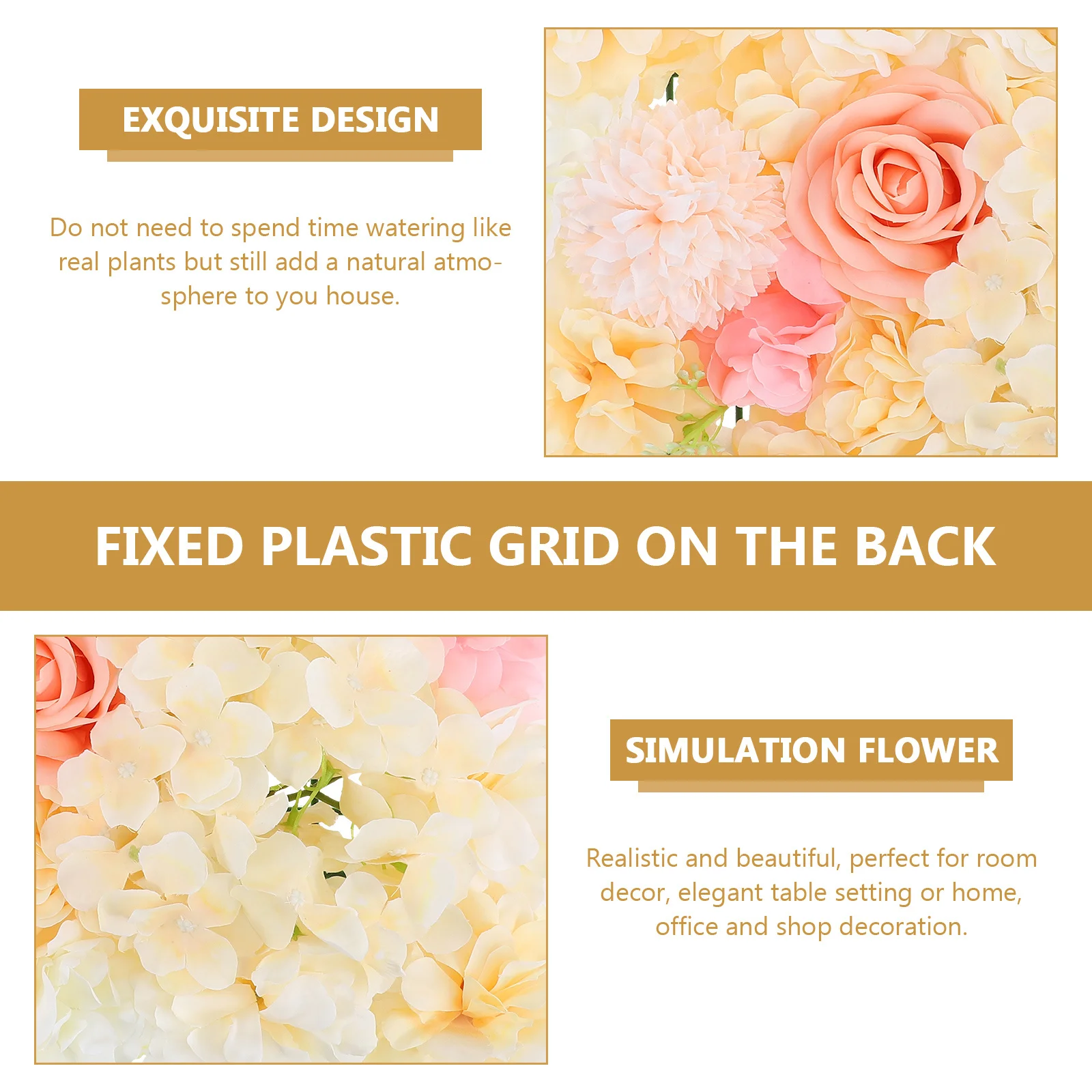 EXQUISITE DESIGN

Do not need to spend time watering like real plants but still add a natural atmosphere to you house.

FIXED PLASTIC GRID ON THE BACK

SIMULATION FLOWER

Realistic and beautiful, perfect for room decor, elegant table setting or home, office and shop decoration.